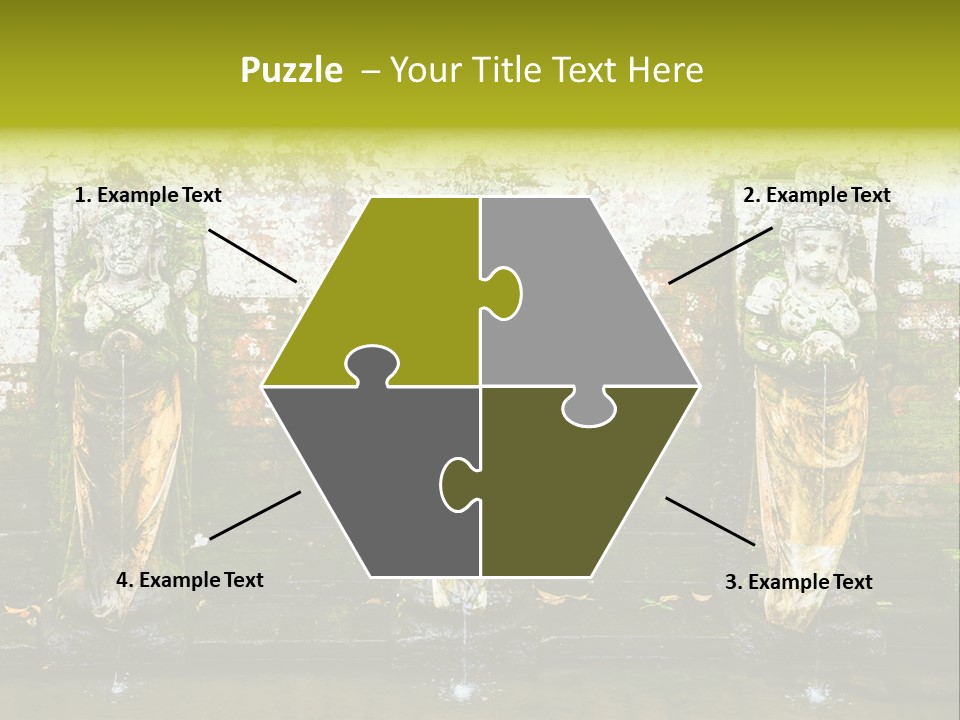 Puzzle – Your Title Text Here

1. Example Text

2. Example Text

4. Example Text

3. Example Text